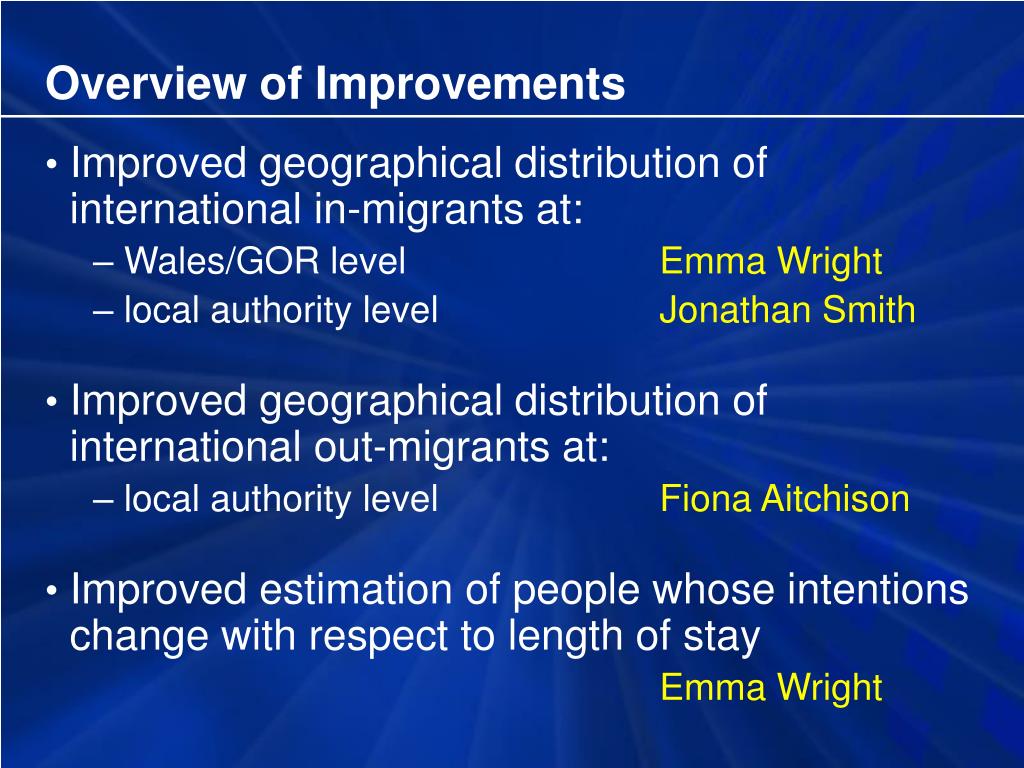 Overview of Improvements

• Improved geographical distribution of international in-migrants at:
– Wales/GOR level Emma Wright
– local authority level Jonathan Smith

• Improved geographical distribution of international out-migrants at:
– local authority level Fiona Aitchison

• Improved estimation of people whose intentions change with respect to length of stay
Emma Wright